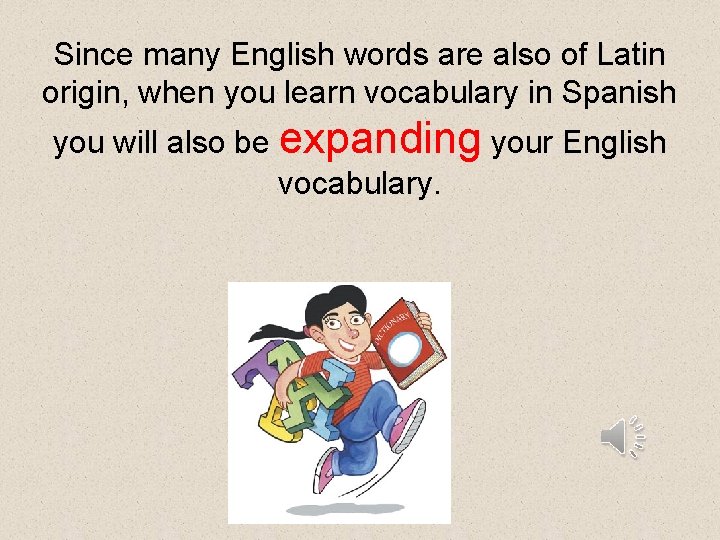 Since many English words are also of Latin origin, when you learn vocabulary in Spanish you will also be expanding your English vocabulary.

DICTIONARY